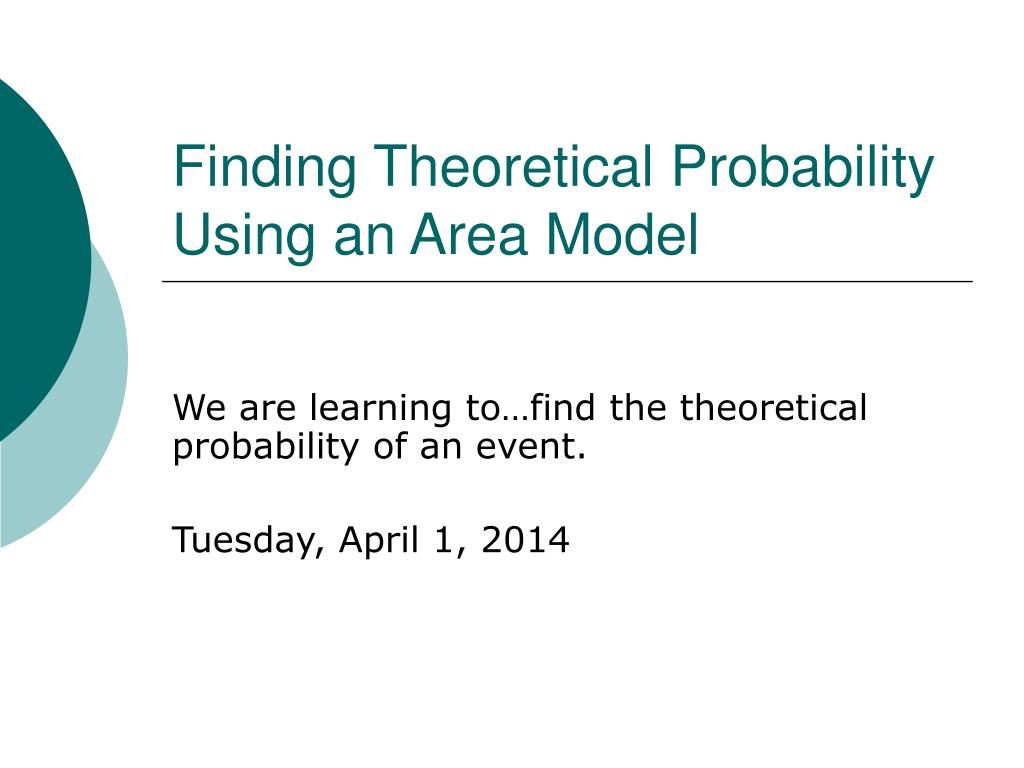 Finding Theoretical Probability Using an Area Model

We are learning to…find the theoretical probability of an event.

Tuesday, April 1, 2014